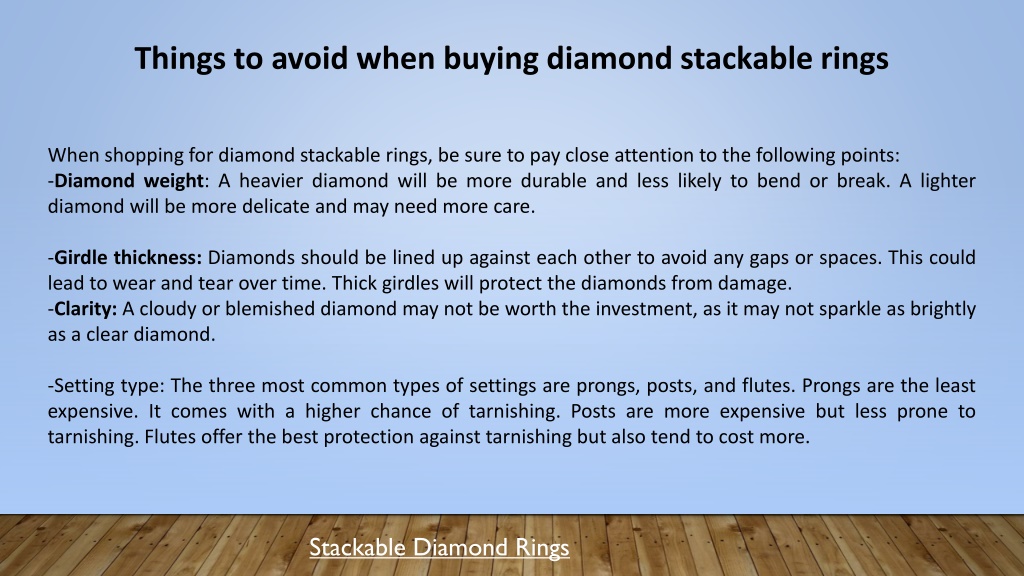 Things to avoid when buying diamond stackable rings

When shopping for diamond stackable rings, be sure to pay close attention to the following points:
-Diamond weight: A heavier diamond will be more durable and less likely to bend or break. A lighter diamond will be more delicate and may need more care.

-Girdle thickness: Diamonds should be lined up against each other to avoid any gaps or spaces. This could lead to wear and tear over time. Thick girdles will protect the diamonds from damage.
-Clarity: A cloudy or blemished diamond may not be worth the investment, as it may not sparkle as brightly as a clear diamond.

-Setting type: The three most common types of settings are prongs, posts, and flutes. Prongs are the least expensive. It comes with a higher chance of tarnishing. Posts are more expensive but less prone to tarnishing. Flutes offer the best protection against tarnishing but also tend to cost more.

Stackable Diamond Rings